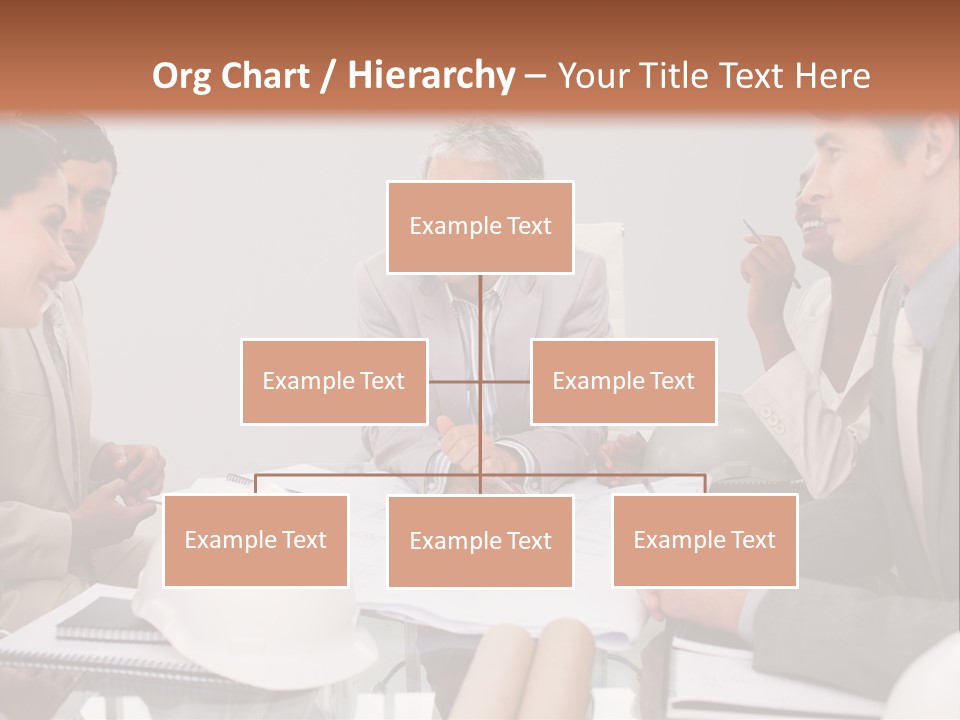 Org Chart / Hierarchy – Your Title Text Here

Example Text

Example Text

Example Text

Example Text

Example Text

Example Text